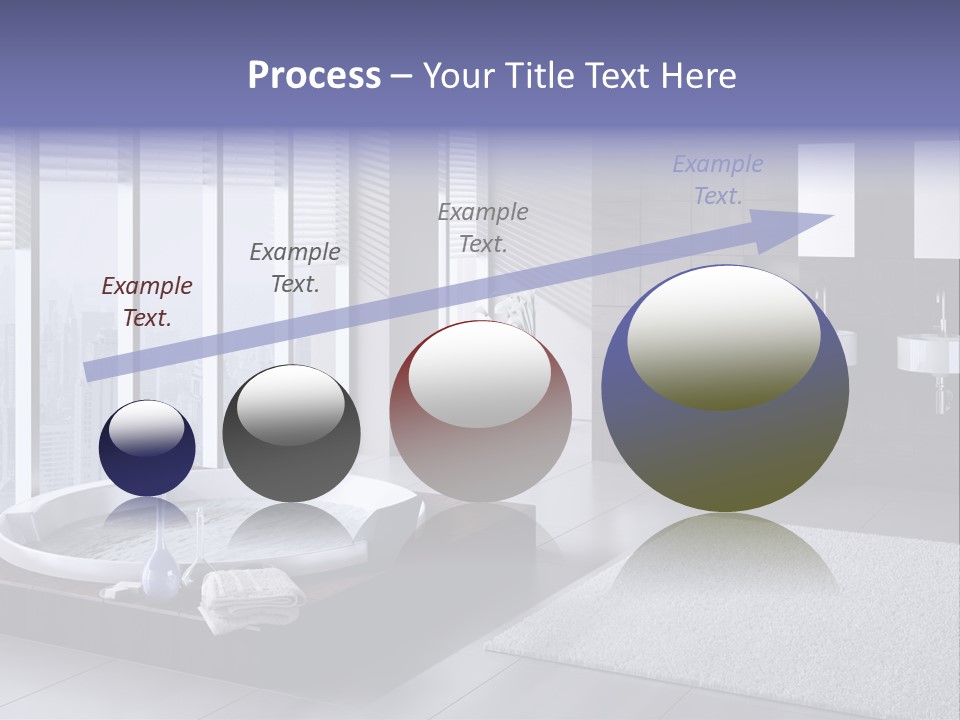 Process – Your Title Text Here

Example Text.

Example Text.

Example Text.

Example Text.